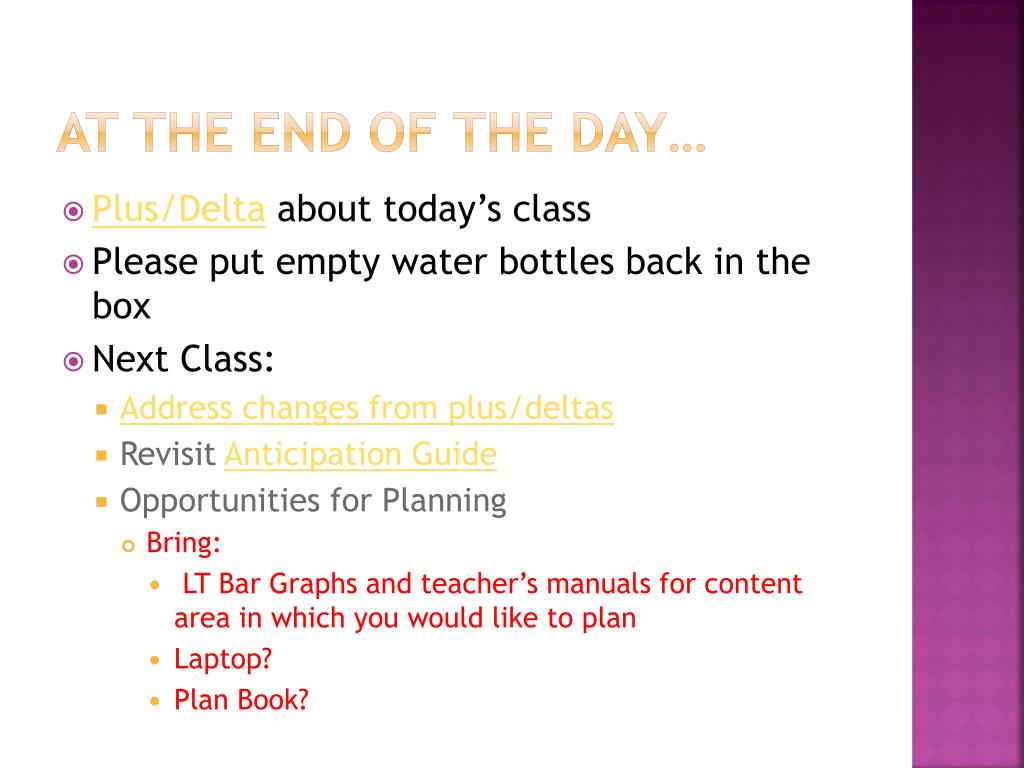 AT THE END OF THE DAY…

Plus/Delta about today's class

Please put empty water bottles back in the box

Next Class:

Address changes from plus/deltas

Revisit Anticipation Guide

Opportunities for Planning

Bring:

LT Bar Graphs and teacher's manuals for content area in which you would like to plan

Laptop?

Plan Book?